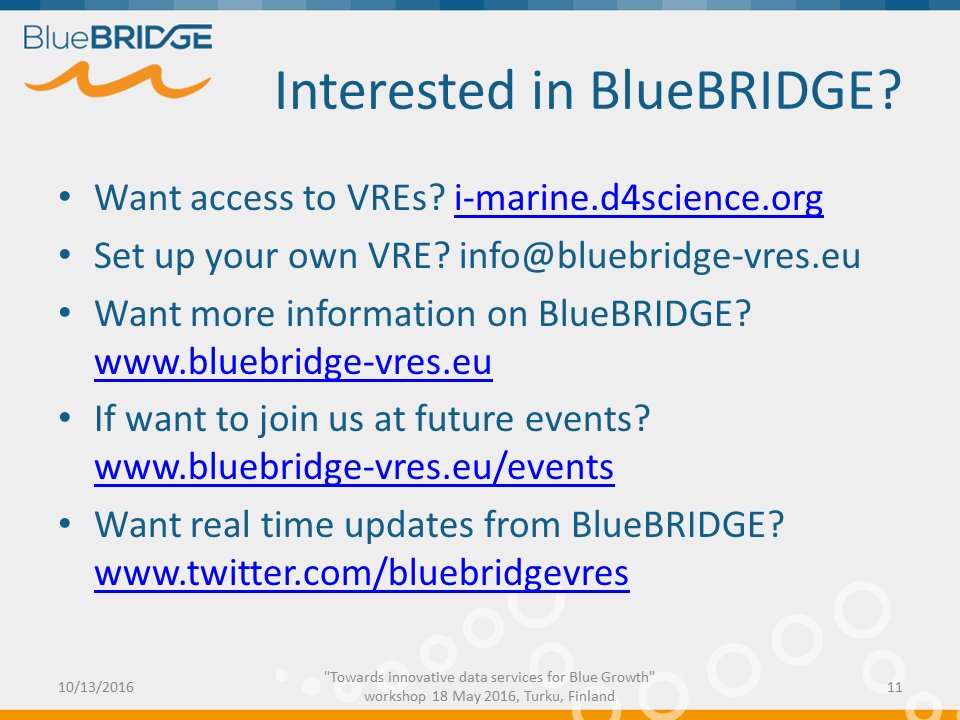 BlueBRIDGE

Interested in BlueBRIDGE?

• Want access to VREs? i-marine.d4science.org
• Set up your own VRE? info@bluebridge-vres.eu
• Want more information on BlueBRIDGE? www.bluebridge-vres.eu
• If want to join us at future events? www.bluebridge-vres.eu/events
• Want real time updates from BlueBRIDGE? www.twitter.com/bluebridgevres

10/13/2016

"Towards innovative data services for Blue Growth" workshop 18 May 2016, Turku, Finland

11